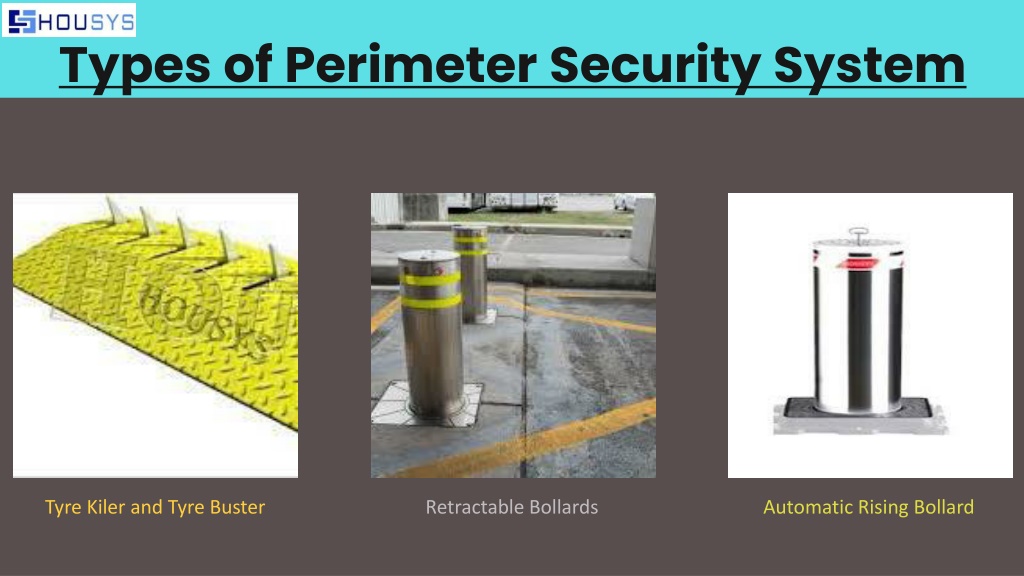 HOUSYS

Types of Perimeter Security System

HOUSYS

Tyre Kiler and Tyre Buster

Retractable Bollards

Automatic Rising Bollard